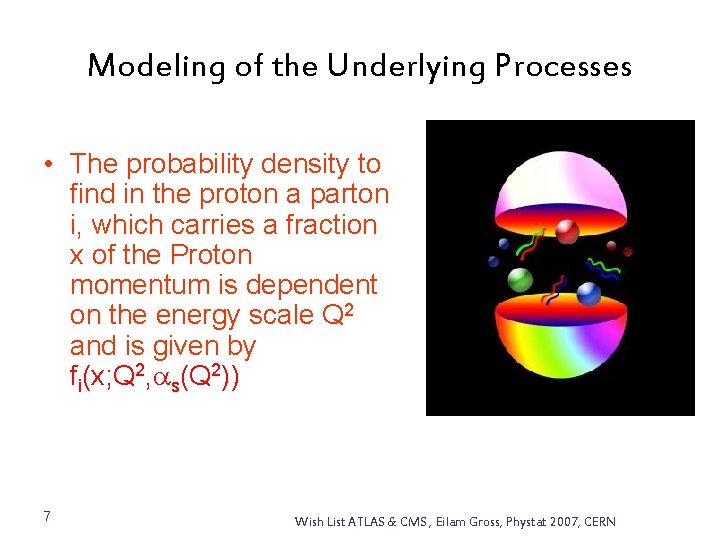 Modeling of the Underlying Processes

• The probability density to find in the proton a parton i, which carries a fraction x of the Proton momentum is dependent on the energy scale $Q^2$ and is given by $f_i(x;Q^2,\alpha_s(Q^2))$

7

Wish List ATLAS & CMS, Eilam Gross, Phystat 2007, CERN